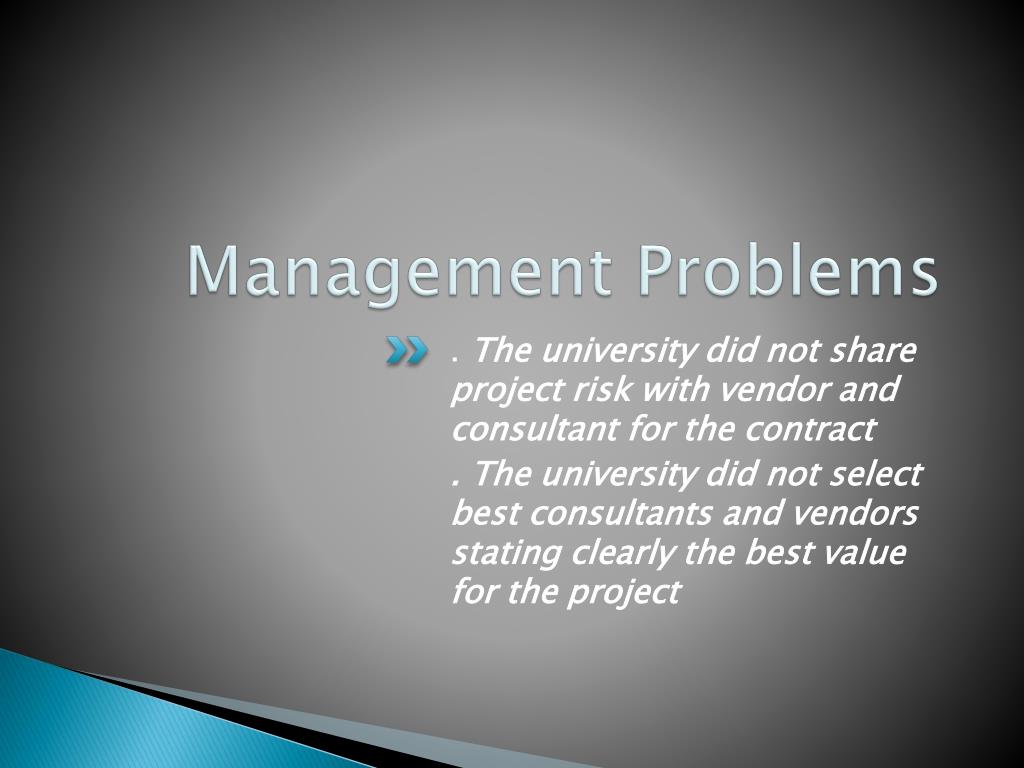 Management Problems

. The university did not share project risk with vendor and consultant for the contract

. The university did not select best consultants and vendors stating clearly the best value for the project